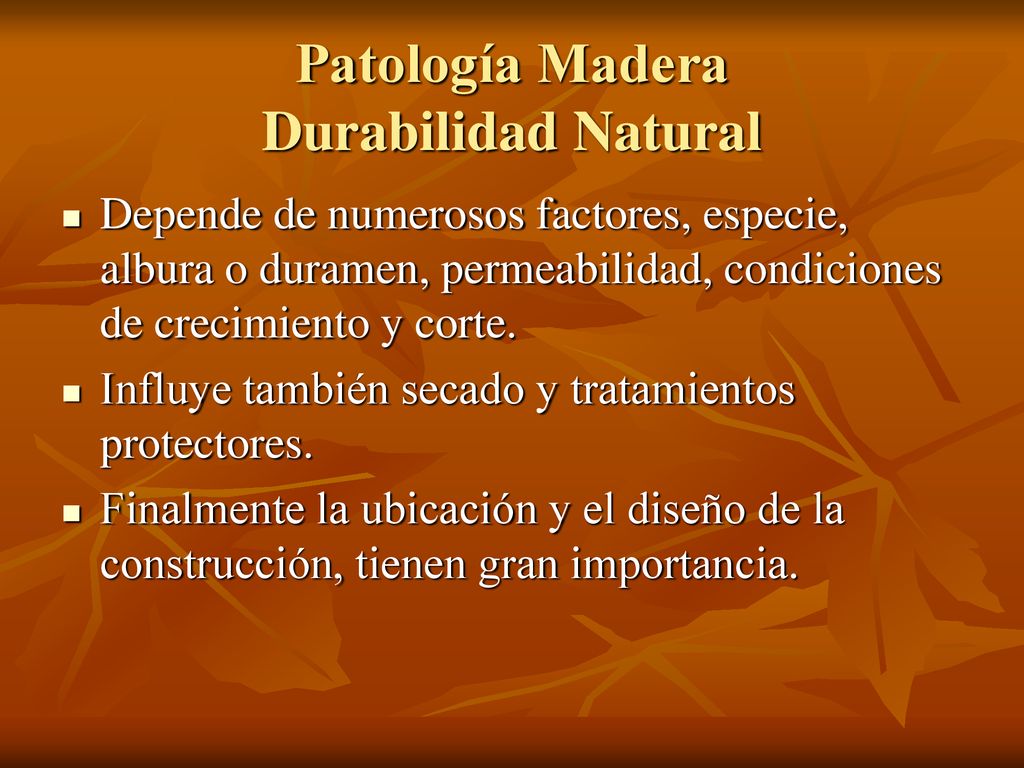 Patología Madera
Durabilidad Natural

- Depende de numerosos factores, especie, albura o duramen, permeabilidad, condiciones de crecimiento y corte.
- Influye también secado y tratamientos protectores.
- Finalmente la ubicación y el diseño de la construcción, tienen gran importancia.